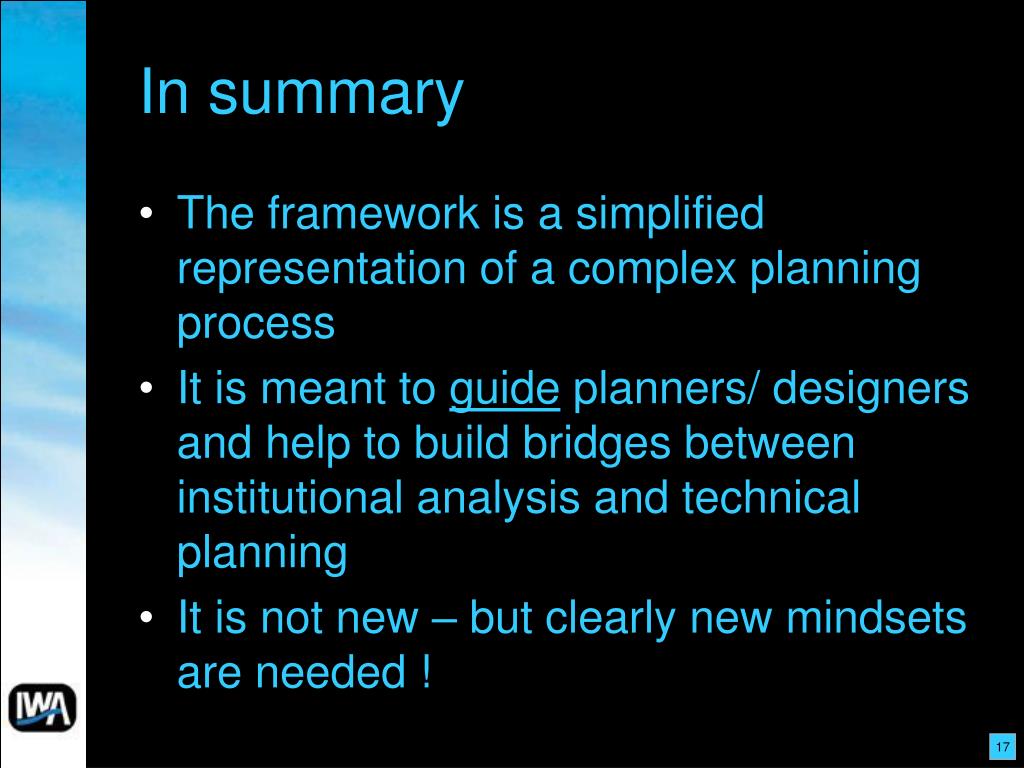 In summary

• The framework is a simplified representation of a complex planning process

• It is meant to guide planners/ designers and help to build bridges between institutional analysis and technical planning

• It is not new – but clearly new mindsets are needed !

IWA

17